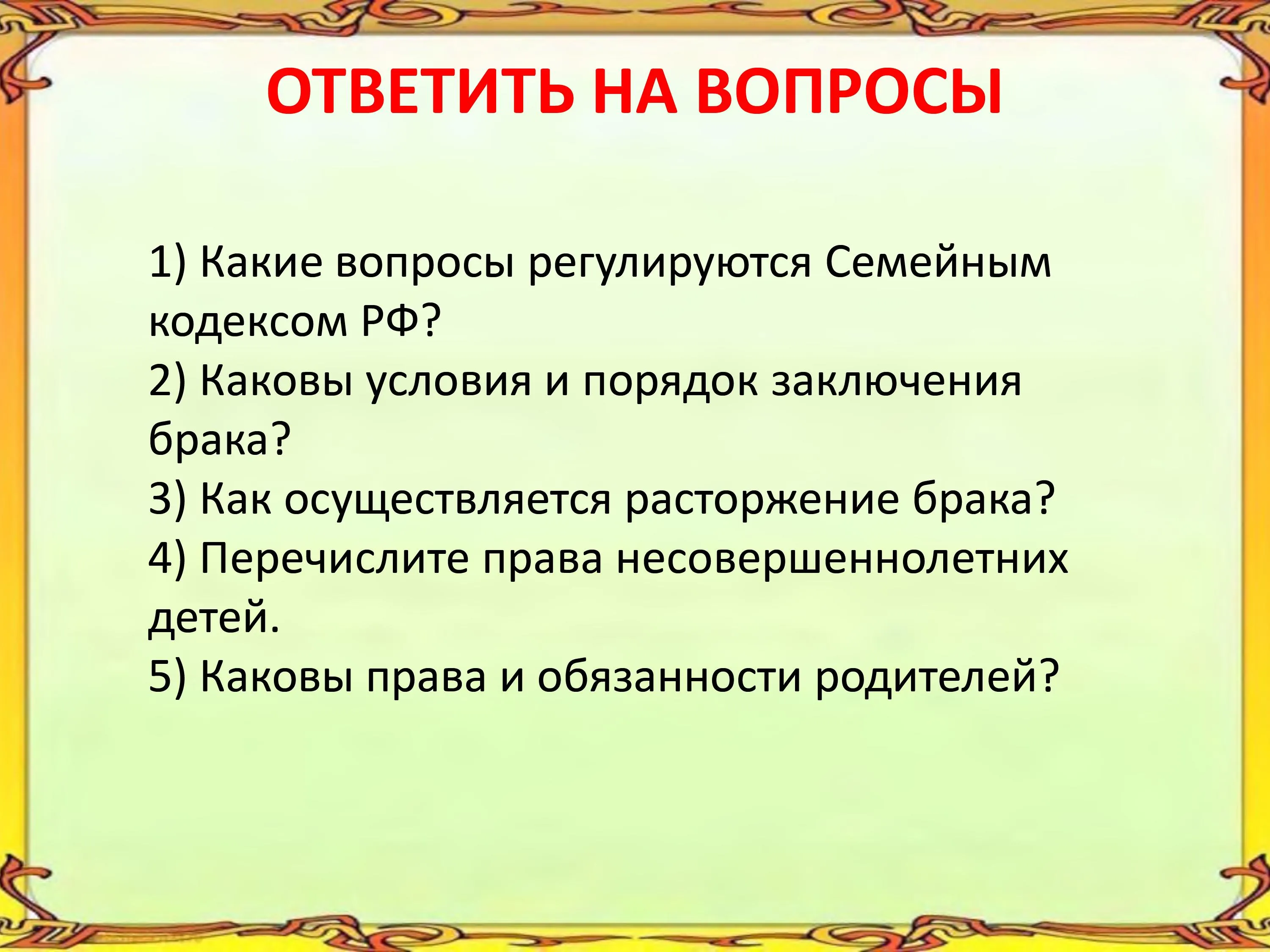 ОТВЕТИТЬ НА ВОПРОСЫ

1) Какие вопросы регулируются Семейным кодексом РФ?
2) Каковы условия и порядок заключения брака?
3) Как осуществляется расторжение брака?
4) Перечислите права несовершеннолетних детей.
5) Каковы права и обязанности родителей?